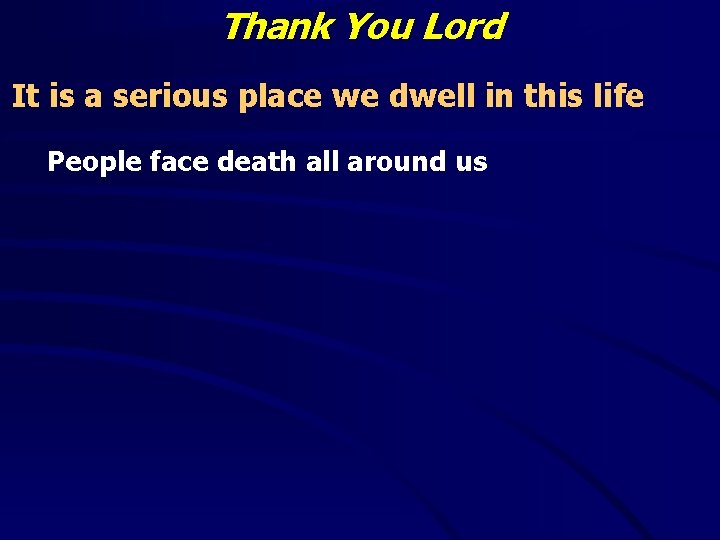 Thank You Lord

It is a serious place we dwell in this life

People face death all around us